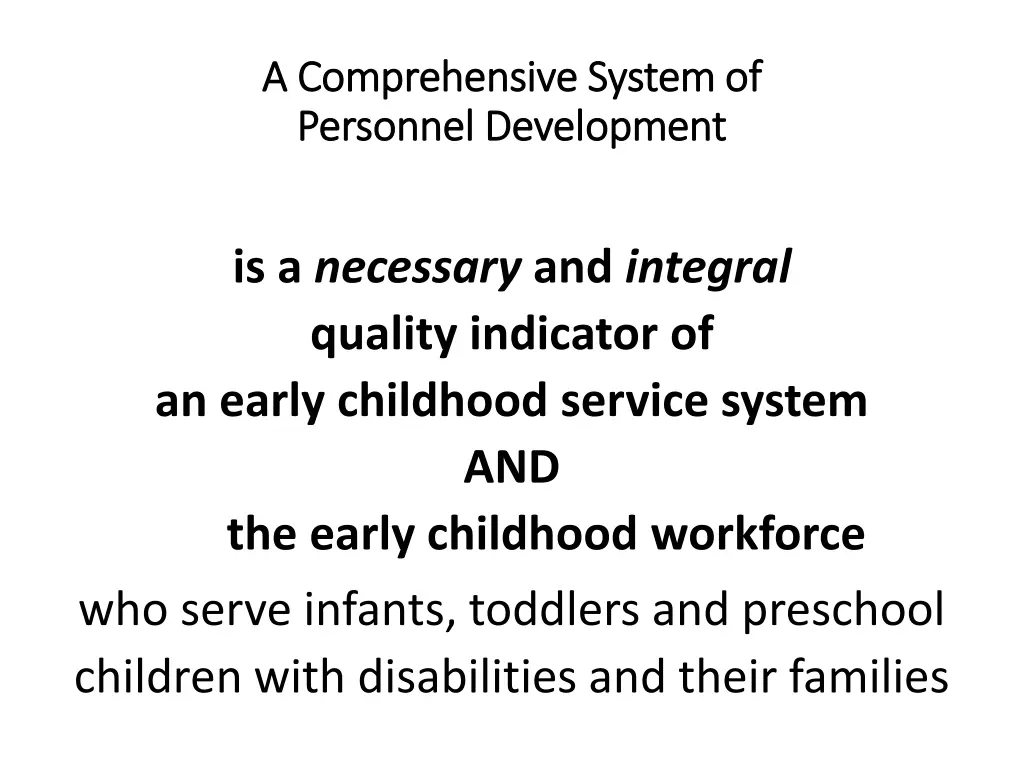 A Comprehensive System of
Personnel Development

is a necessary and integral
quality indicator of
an early childhood service system
AND
the early childhood workforce

who serve infants, toddlers and preschool children with disabilities and their families